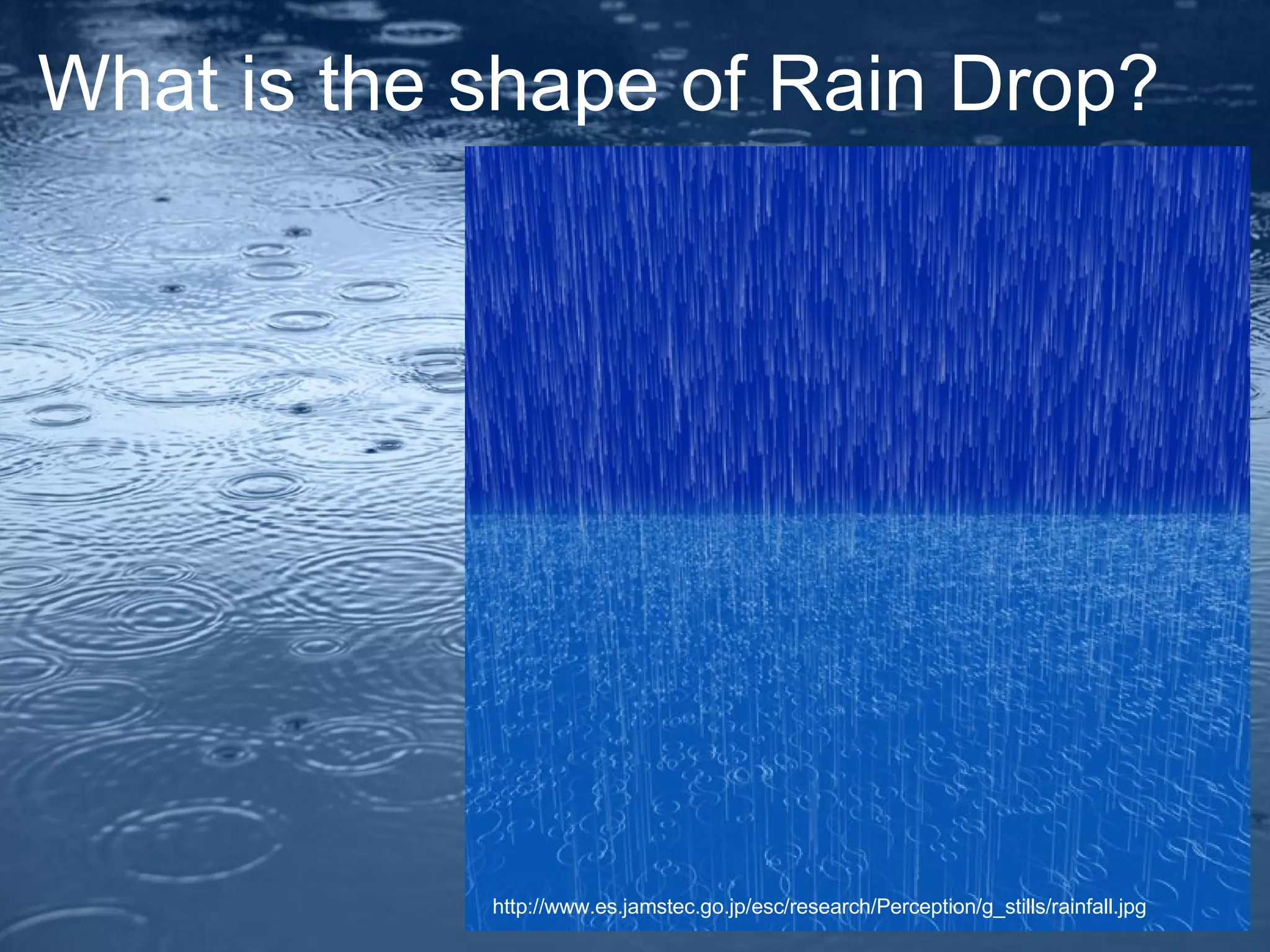 What is the shape of Rain Drop?

http://www.es.jamstec.go.jp/esc/research/Perception/g_stills/rainfall.jpg